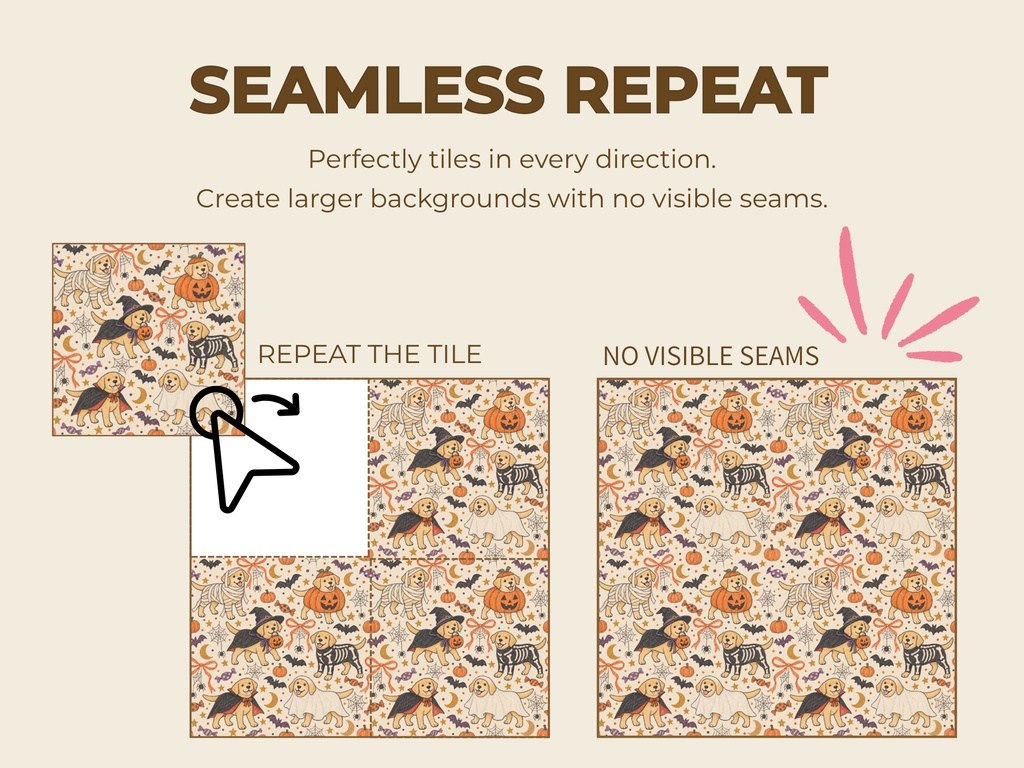 SEAMLESS REPEAT

Perfectly tiles in every direction.
Create larger backgrounds with no visible seams.

REPEAT THE TILE

NO VISIBLE SEAMS